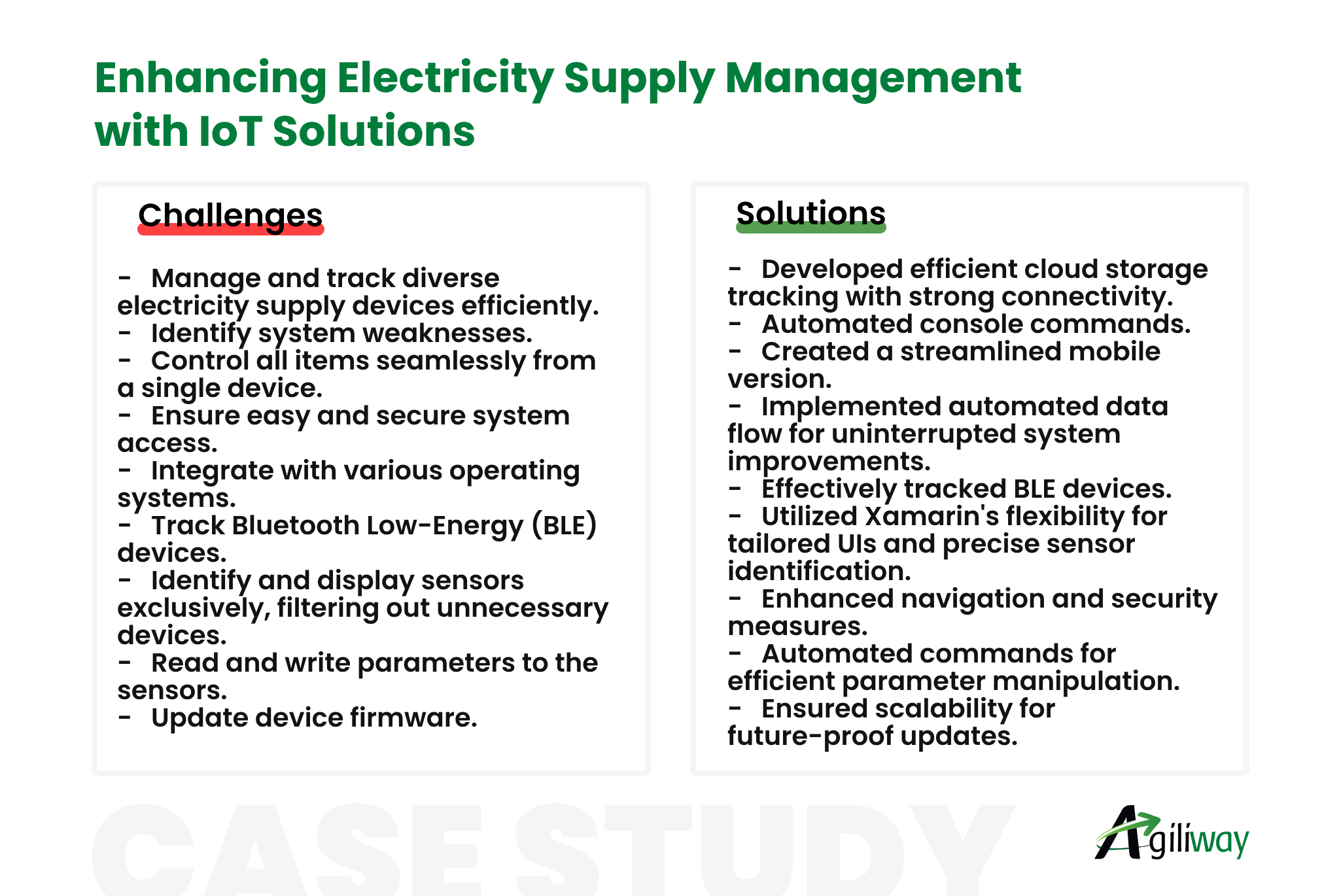 Enhancing Electricity Supply Management with IoT Solutions

Challenges

- Manage and track diverse electricity supply devices efficiently.
- Identify system weaknesses.
- Control all items seamlessly from a single device.
- Ensure easy and secure system access.
- Integrate with various operating systems.
- Track Bluetooth Low-Energy (BLE) devices.
- Identify and display sensors exclusively, filtering out unnecessary devices.
- Read and write parameters to the sensors.
- Update device firmware.

Solutions

- Developed efficient cloud storage tracking with strong connectivity.
- Automated console commands.
- Created a streamlined mobile version.
- Implemented automated data flow for uninterrupted system improvements.
- Effectively tracked BLE devices.
- Utilized Xamarin's flexibility for tailored UIs and precise sensor identification.
- Enhanced navigation and security measures.
- Automated commands for efficient parameter manipulation.
- Ensured scalability for future-proof updates.

CASE STUDY

Agiliway